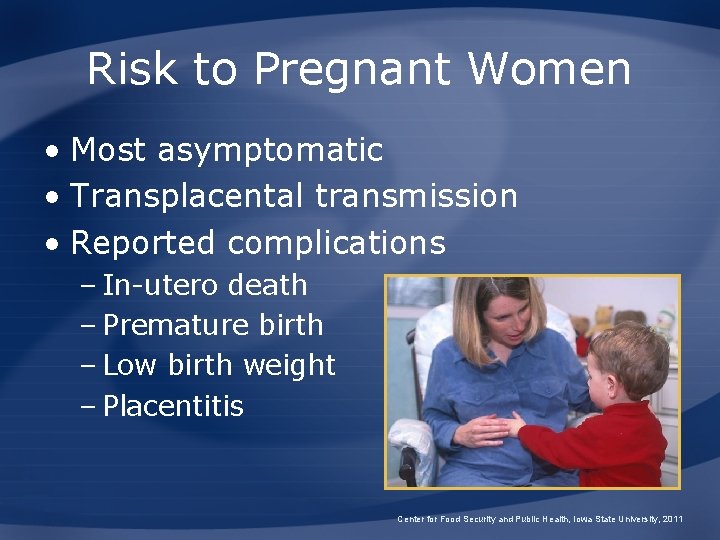 Risk to Pregnant Women

• Most asymptomatic
• Transplacental transmission
• Reported complications
– In-utero death
– Premature birth
– Low birth weight
– Placentitis

Center for Food Security and Public Health, Iowa State University, 2011